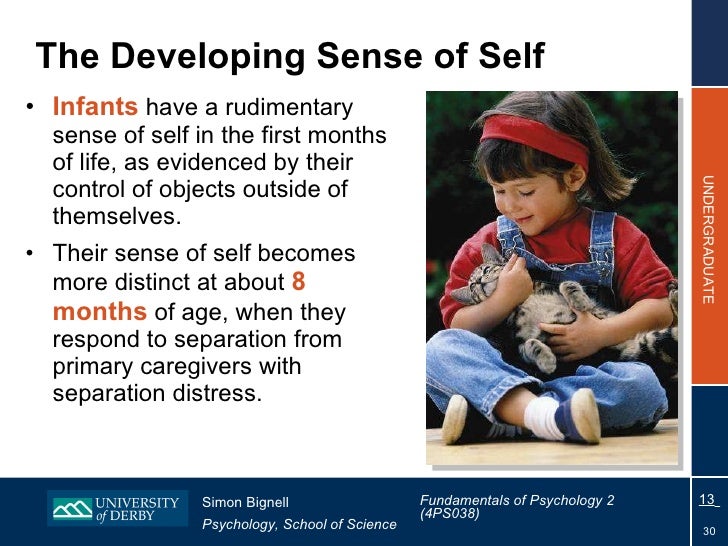 The Developing Sense of Self

• Infants have a rudimentary sense of self in the first months of life, as evidenced by their control of objects outside of themselves.

• Their sense of self becomes more distinct at about 8 months of age, when they respond to separation from primary caregivers with separation distress.

UNDERGRADUATE

UNIVERSITY of DERBY

Simon Bignell
Psychology, School of Science

Fundamentals of Psychology 2 (4PS038)

13

30